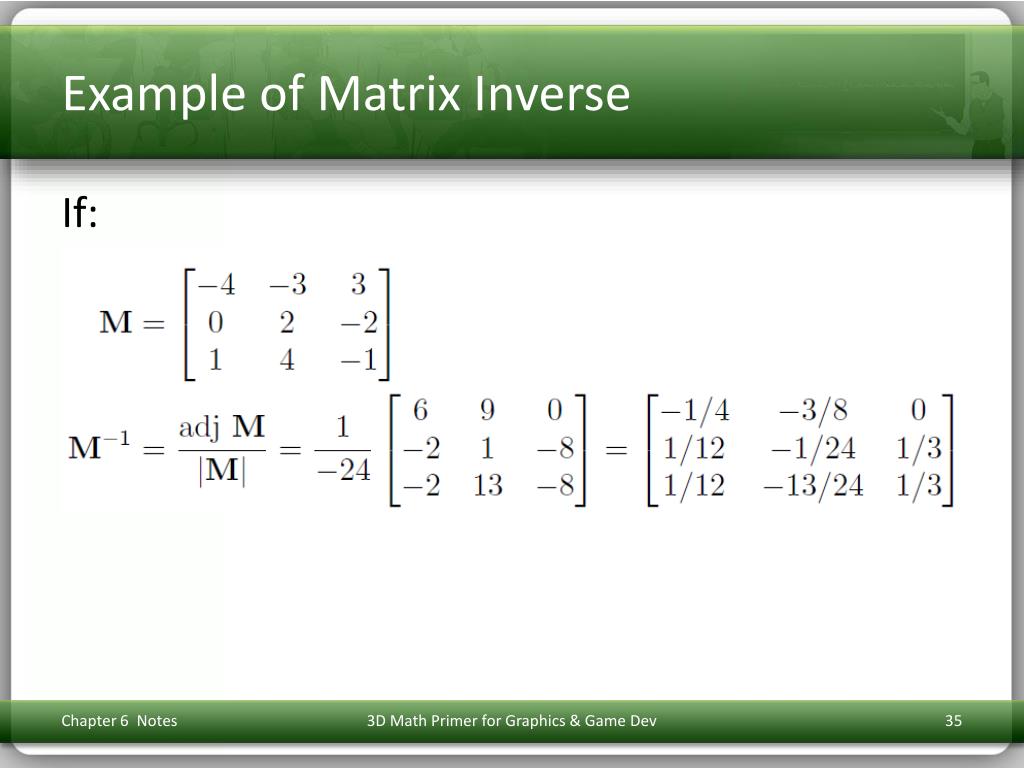 Example of Matrix Inverse

If:

$\mathbf{M} = \begin{bmatrix} -4 & -3 & 3 \\ 0 & 2 & -2 \\ 1 & 4 & -1 \end{bmatrix}$

$\mathbf{M}^{-1} = \frac{\text{adj } \mathbf{M}}{|\mathbf{M}|} = \frac{1}{-24} \begin{bmatrix} 6 & 9 & 0 \\ -2 & 1 & -8 \\ -2 & 13 & -8 \end{bmatrix} = \begin{bmatrix} -1/4 & -3/8 & 0 \\ 1/12 & -1/24 & 1/3 \\ 1/12 & -13/24 & 1/3 \end{bmatrix}$

Chapter 6 Notes

3D Math Primer for Graphics & Game Dev

35